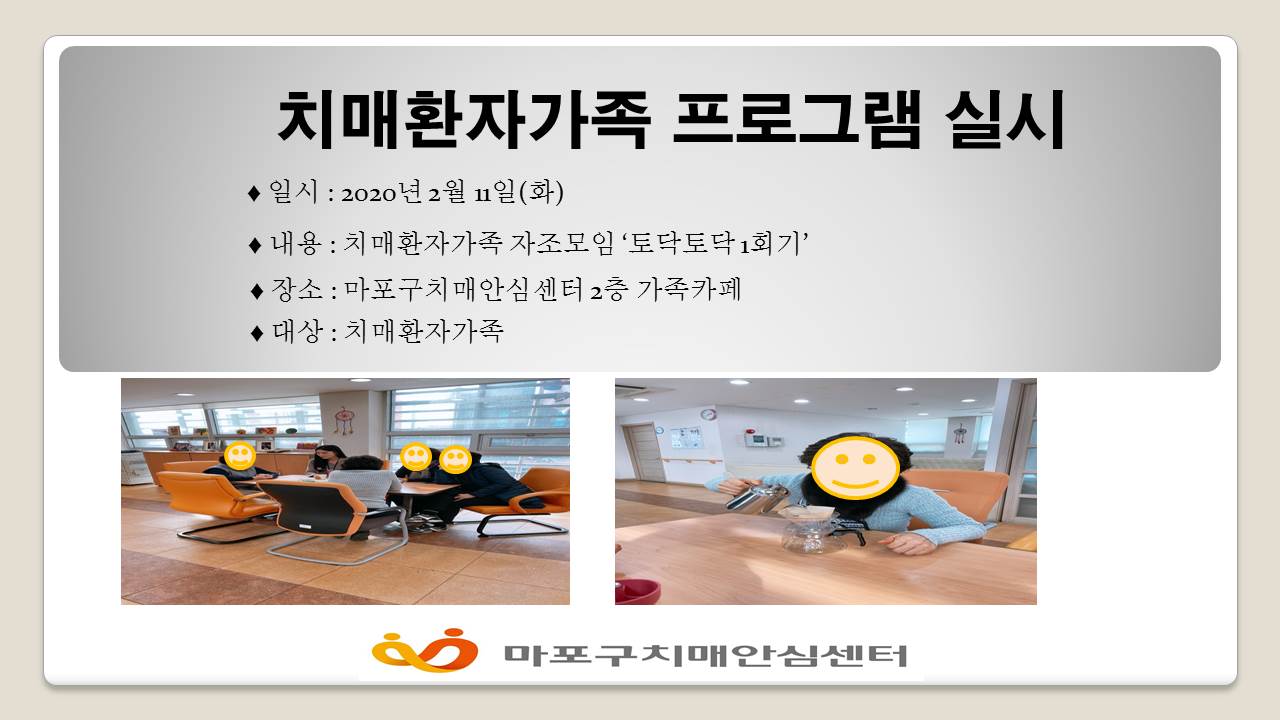 치매환자가족 프로그램 실시

♦ 일시 : 2020년 2월 11일(화)

♦ 내용 : 치매환자가족 자조모임 ‘토닥토닥1회기’

♦ 장소 : 마포구치매안심센터 2층 가족카페

♦ 대상 : 치매환자가족

마포구치매안심센터